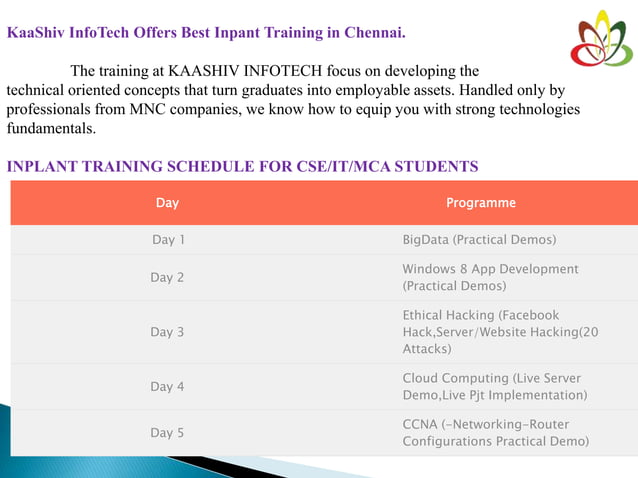 KaaShiv InfoTech Offers Best Inpant Training in Chennai.

The training at KAASHIV INFOTECH focus on developing the technical oriented concepts that turn graduates into employable assets. Handled only by professionals from MNC companies, we know how to equip you with strong technologies fundamentals.

INPLANT TRAINING SCHEDULE FOR CSE/IT/MCA STUDENTS

| Day | Programme |
|---|---|
| Day 1 | BigData (Practical Demos) |
| Day 2 | Windows 8 App Development (Practical Demos) |
| Day 3 | Ethical Hacking (Facebook Hack,Server/Website Hacking(20 Attacks) |
| Day 4 | Cloud Computing (Live Server Demo,Live Pjt Implementation) |
| Day 5 | CCNA (-Networking-Router Configurations Practical Demo) |